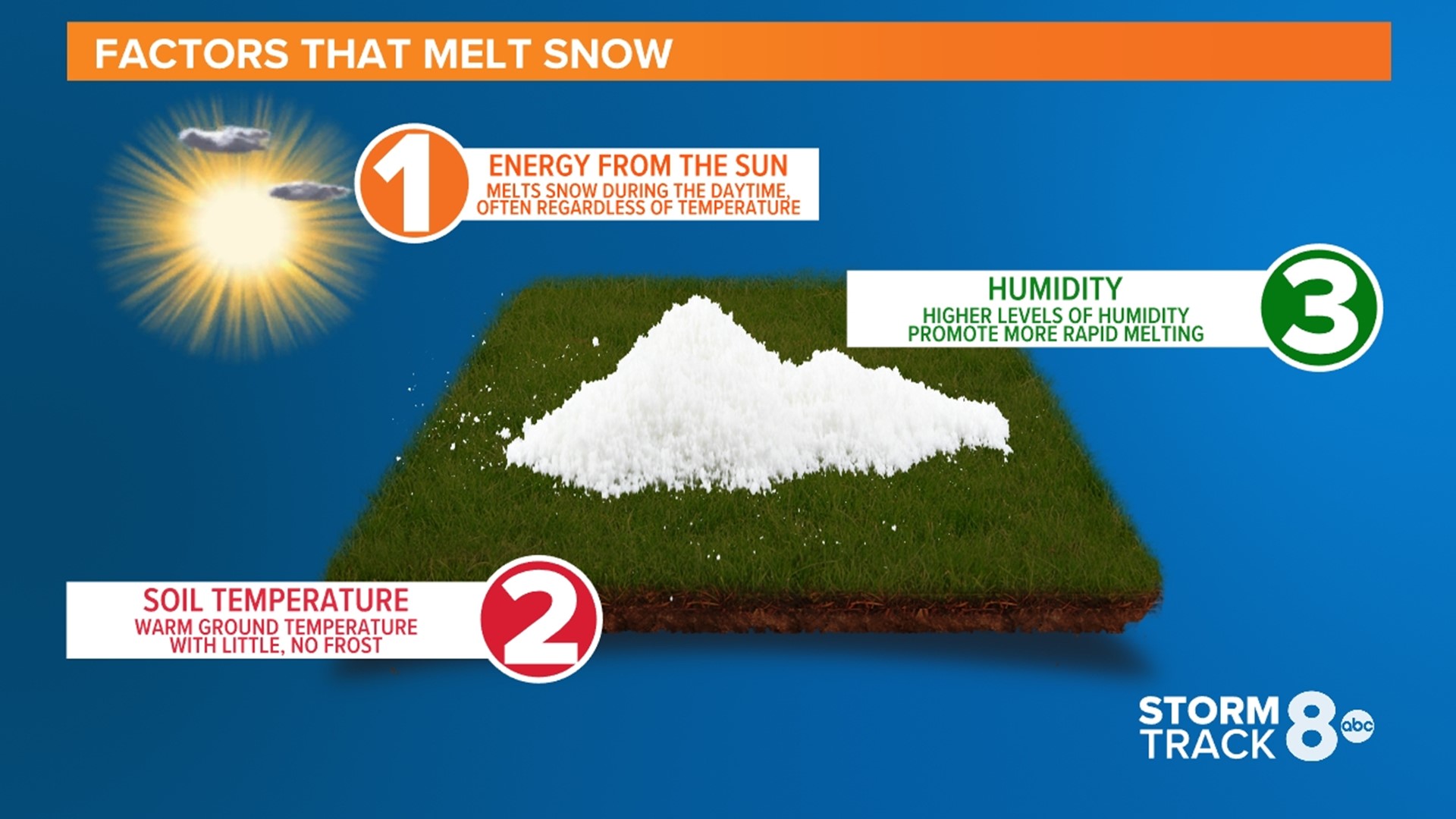 FACTORS THAT MELT SNOW

1

ENERGY FROM THE SUN
MELTS SNOW DURING THE DAYTIME, OFTEN REGARDLESS OF TEMPERATURE

HUMIDITY
HIGHER LEVELS OF HUMIDITY PROMOTE MORE RAPID MELTING

3

SOIL TEMPERATURE
WARM GROUND TEMPERATURE WITH LITTLE, NO FROST

2

STORM TRACK 8 abc